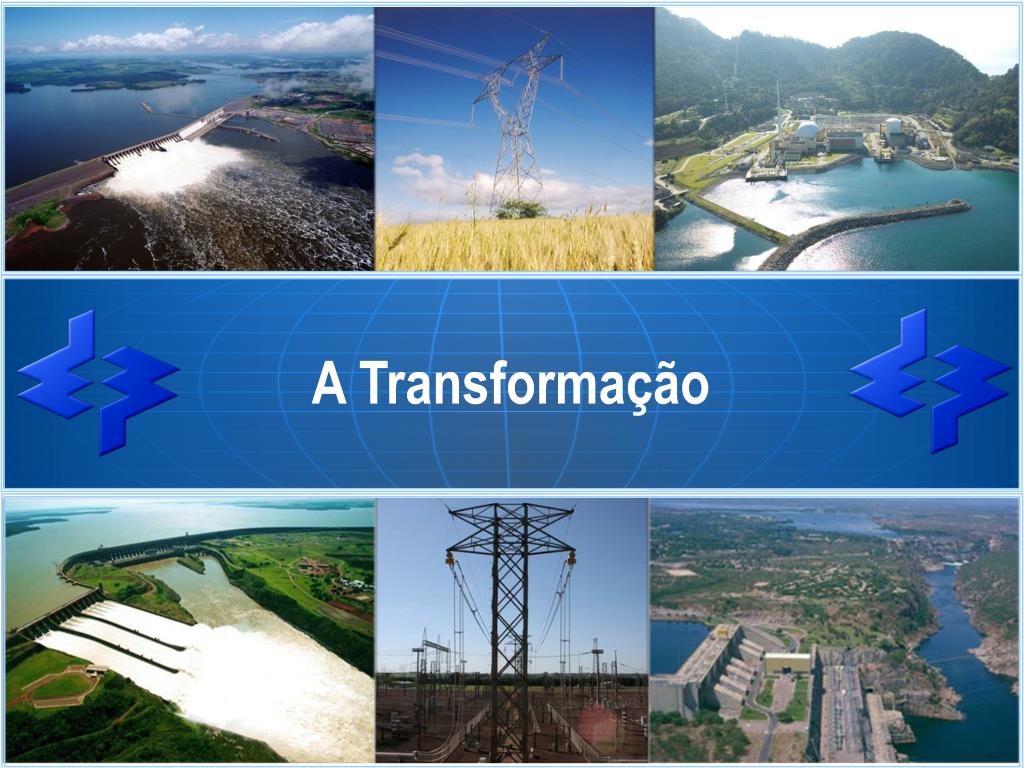 A Transformação